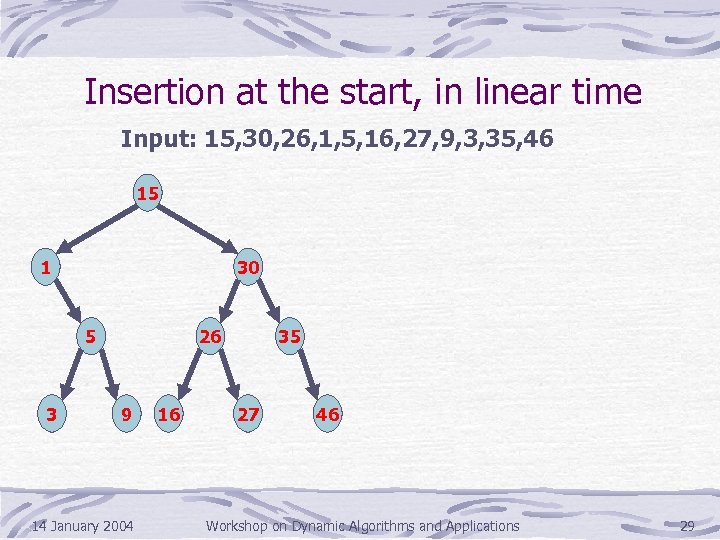 Insertion at the start, in linear time

Input: 15,30,26,1,5,16,27,9,3,35,46

15

1

30

5

26

35

3

9

16

27

46

14 January 2004

Workshop on Dynamic Algorithms and Applications

29